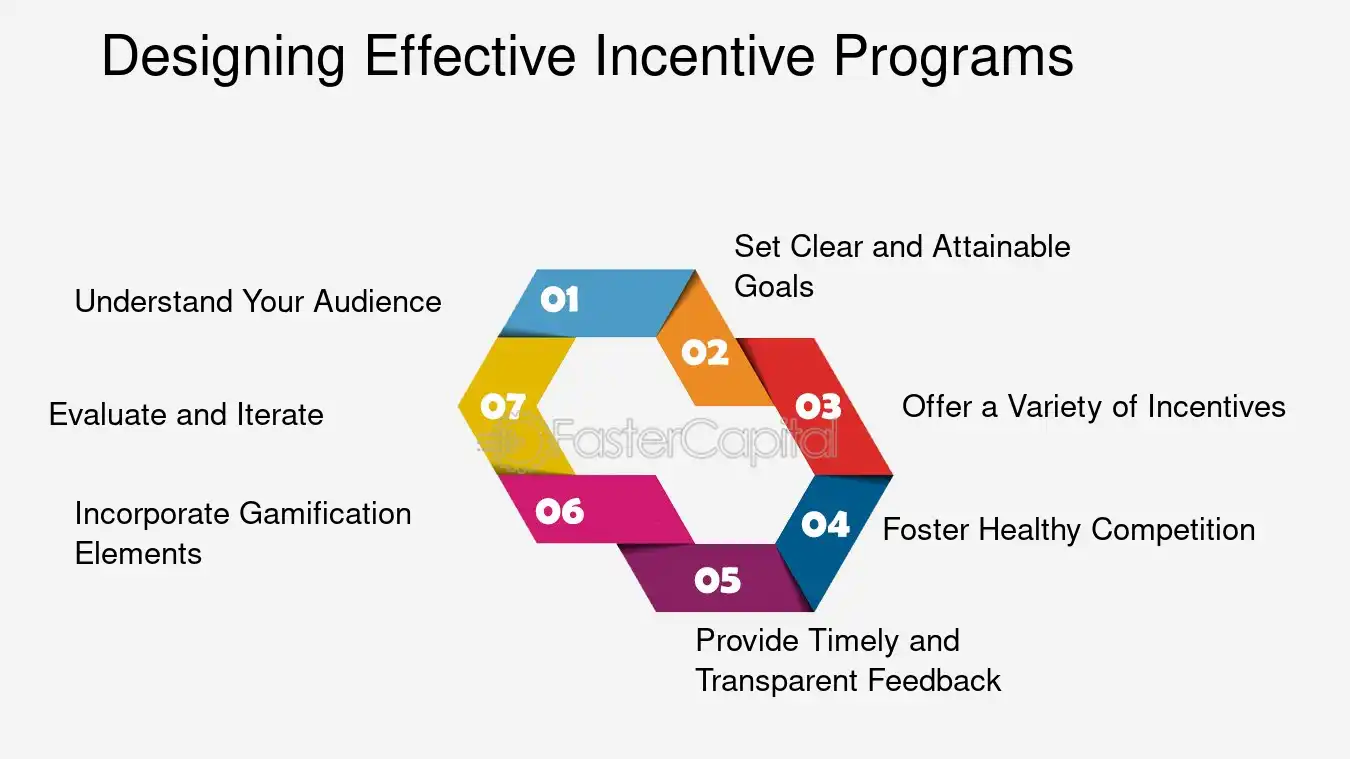 Designing Effective Incentive Programs

01
Understand Your Audience

02
Set Clear and Attainable Goals

03
Offer a Variety of Incentives

04
Foster Healthy Competition

05
Provide Timely and Transparent Feedback

06
Incorporate Gamification Elements

07
Evaluate and Iterate

FasterCapital